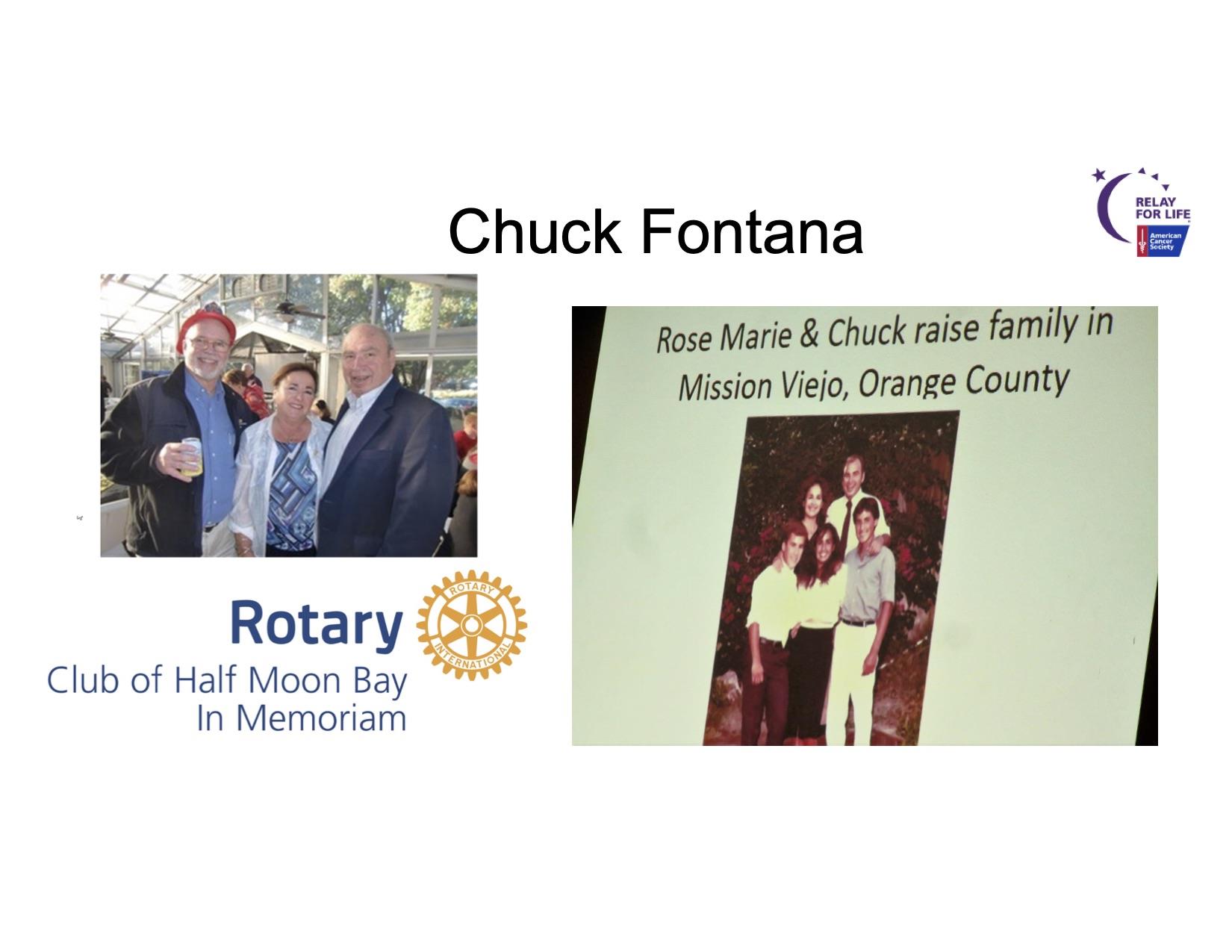 Chuck Fontana

RELAY FOR LIFE
American Cancer Society

Rose Marie & Chuck raise family in Mission Viejo, Orange County

Rotary
ROTARY INTERNATIONAL
Club of Half Moon Bay
In Memoriam